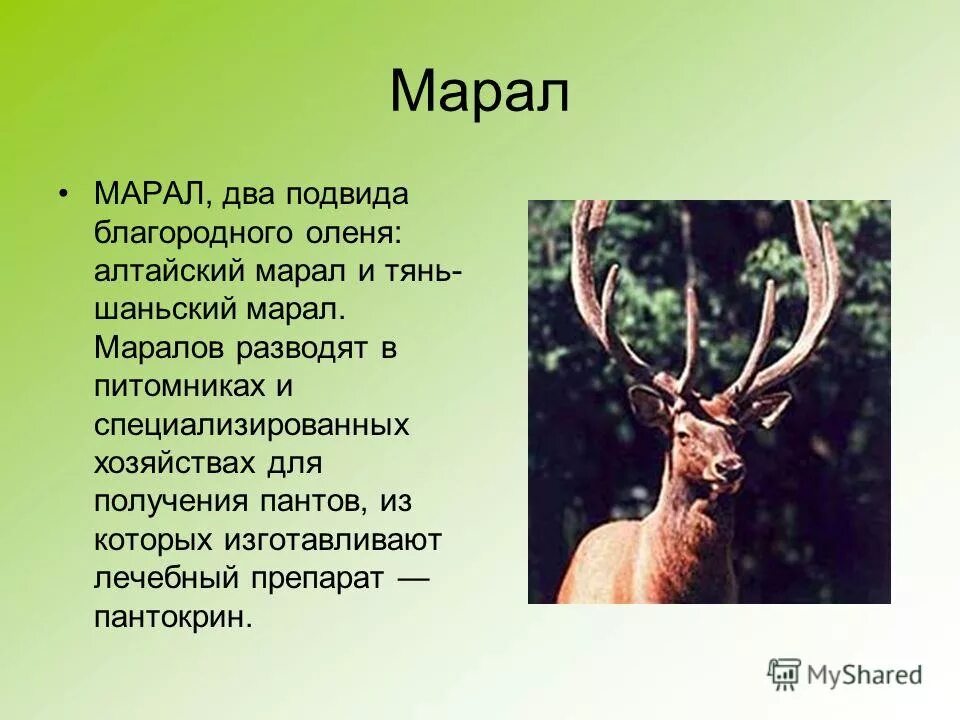 Марал

• МАРАЛ, два подвида благородного оленя: алтайский марал и тянь-шаньский марал. Маралов разводят в питомниках и специализированных хозяйствах для получения пантов, из которых изготавливают лечебный препарат — пантокрин.

MyShared